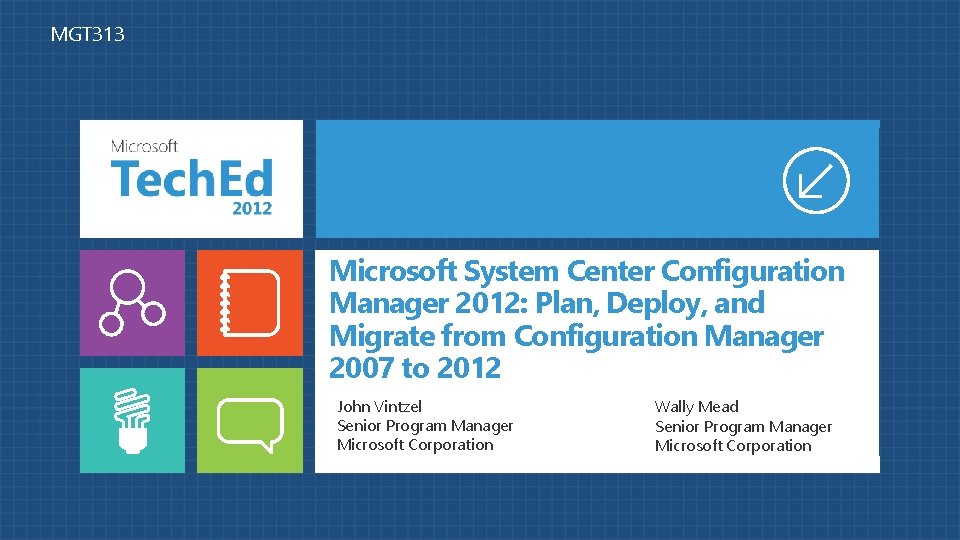 MGT313

Microsoft
TechEd
2012

Microsoft System Center Configuration Manager 2012: Plan, Deploy, and Migrate from Configuration Manager 2007 to 2012

John Vintzel
Senior Program Manager
Microsoft Corporation

Wally Mead
Senior Program Manager
Microsoft Corporation